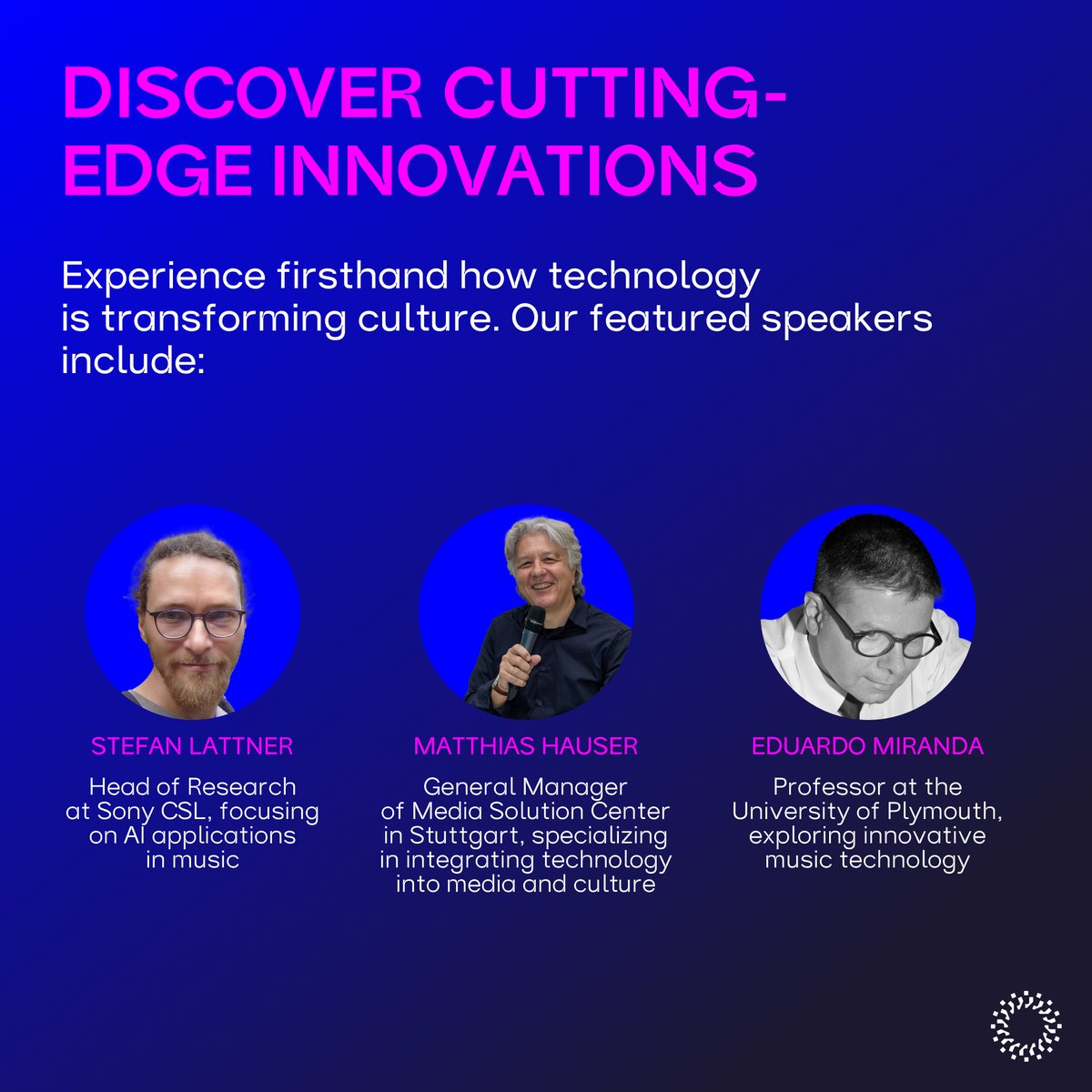 DISCOVER CUTTING-EDGE INNOVATIONS

Experience firsthand how technology is transforming culture. Our featured speakers include:

STEFAN LATTNER

Head of Research at Sony CSL, focusing on AI applications in music

MATTHIAS HAUSER

General Manager of Media Solution Center in Stuttgart, specializing in integrating technology into media and culture

EDUARDO MIRANDA

Professor at the University of Plymouth, exploring innovative music technology